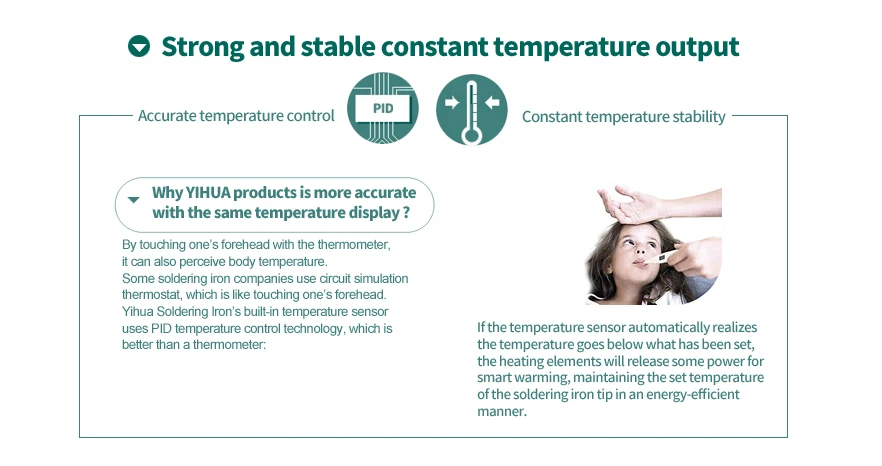 Strong and stable constant temperature output

Accurate temperature control

PID

Constant temperature stability

Why YIHUA products is more accurate with the same temperature display ?

By touching one's forehead with the thermometer, it can also perceive body temperature.
Some soldering iron companies use circuit simulation thermostat, which is like touching one's forehead.
Yihua Soldering Iron's built-in temperature sensor uses PID temperature control technology, which is better than a thermometer:

If the temperature sensor automatically realizes the temperature goes below what has been set, the heating elements will release some power for smart warming, maintaining the set temperature of the soldering iron tip in an energy-efficient manner.